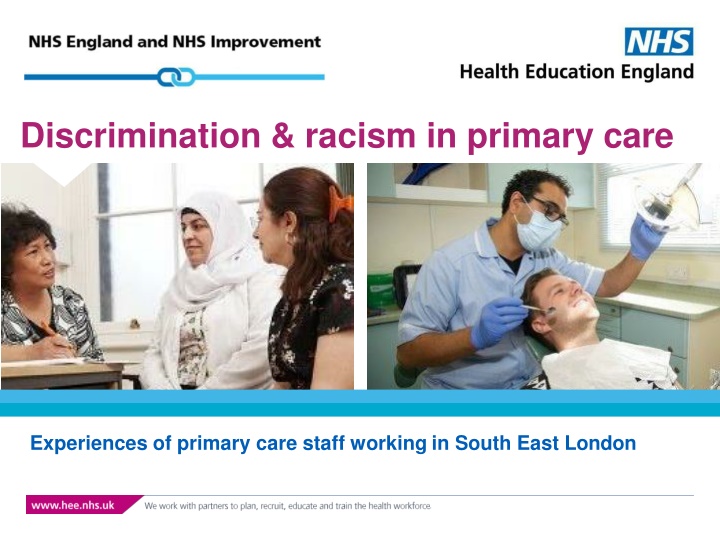 NHS England and NHS Improvement

NHS
Health Education England

Discrimination & racism in primary care

Experiences of primary care staff working in South East London

www.hee.nhs.uk We work with partners to plan, recruit, educate and train the health workforce.